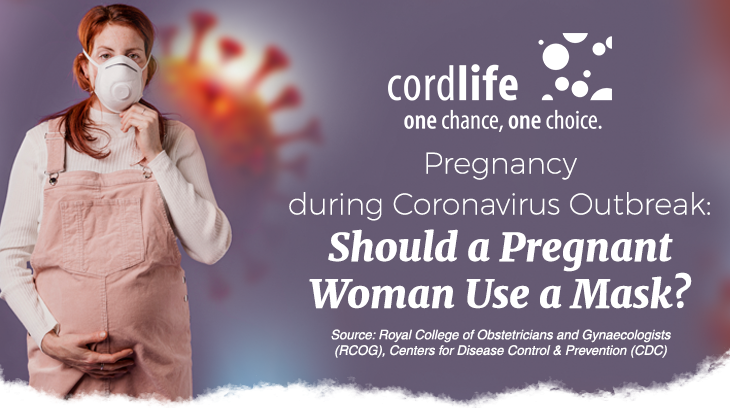 cordlife
one chance, one choice.

Pregnancy during Coronavirus Outbreak:
Should a Pregnant Woman Use a Mask?

Source: Royal College of Obstetricians and Gynaecologists (RCOG), Centers for Disease Control & Prevention (CDC)